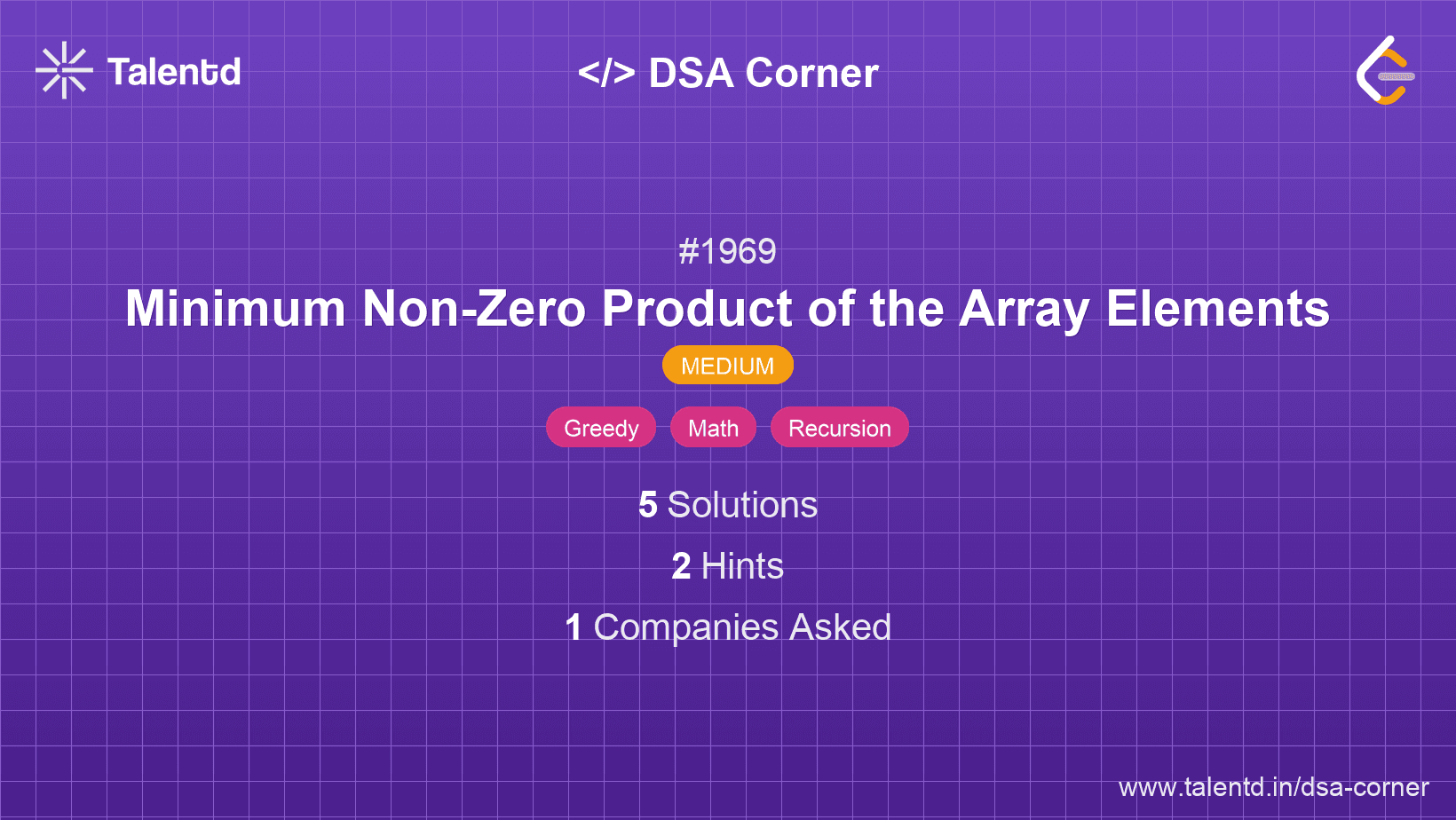 Talentd

</> DSA Corner

#1969

Minimum Non-Zero Product of the Array Elements

MEDIUM

Greedy Math Recursion

5 Solutions

2 Hints

1 Companies Asked

www.talentd.in/dsa-corner